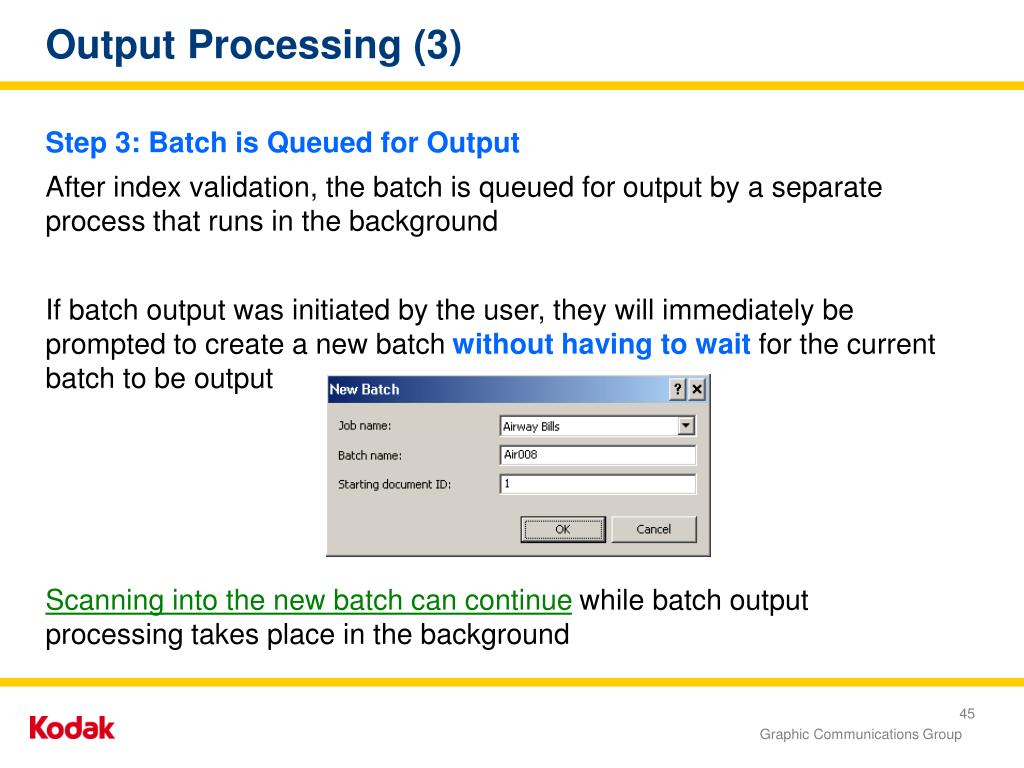 Output Processing (3)

Step 3: Batch is Queued for Output

After index validation, the batch is queued for output by a separate process that runs in the background

If batch output was initiated by the user, they will immediately be prompted to create a new batch without having to wait for the current batch to be output

New Batch
?
X
Job name:
Airway Bills
Batch name:
Air008
Starting document ID:
1
OK
Cancel

Scanning into the new batch can continue while batch output processing takes place in the background

Kodak

45

Graphic Communications Group